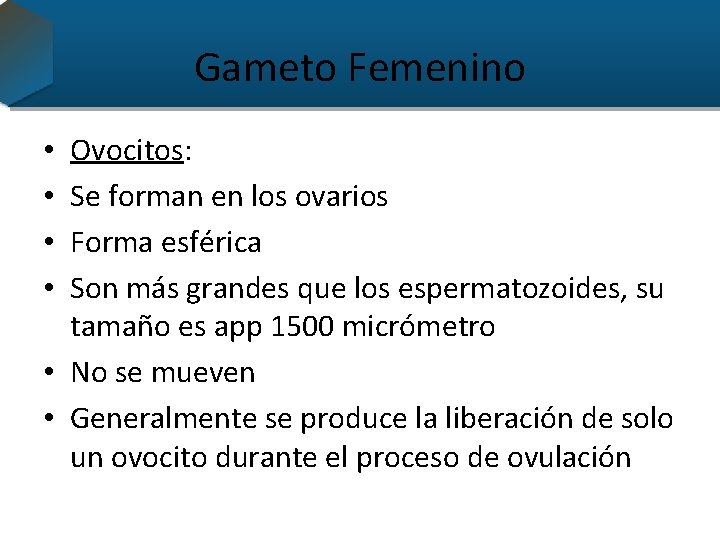 Gameto Femenino

• Ovocitos:
• Se forman en los ovarios
• Forma esférica
• Son más grandes que los espermatozoides, su tamaño es app 1500 micrómetro
• No se mueven
• Generalmente se produce la liberación de solo un ovocito durante el proceso de ovulación